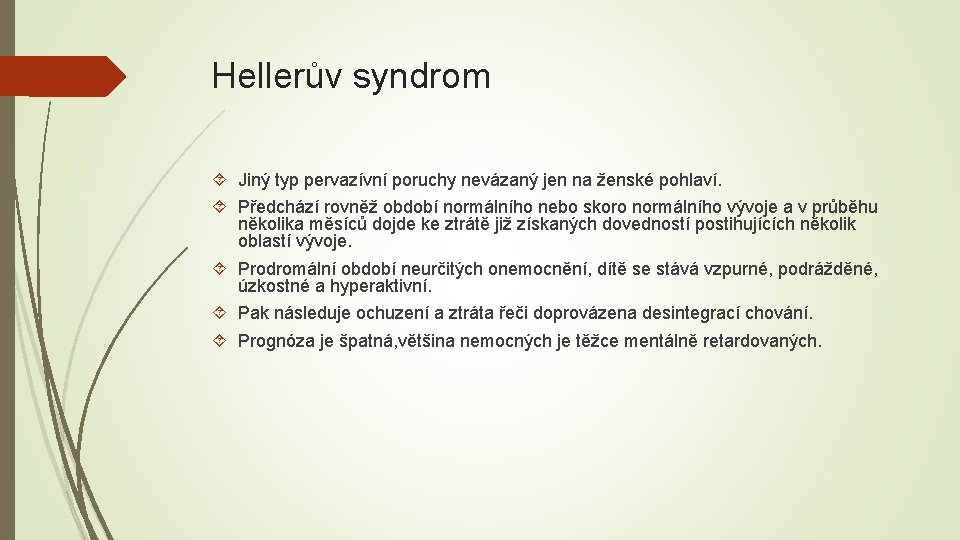 Hellerův syndrom

Jiný typ pervazívní poruchy nevázaný jen na ženské pohlaví.

Předchází rovněž období normálního nebo skoro normálního vývoje a v průběhu několika měsíců dojde ke ztrátě již získaných dovedností postihujících několik oblastí vývoje.

Prodromální období neurčitých onemocnění, dítě se stává vzpurné, podrážděné, úzkostné a hyperaktivní.

Pak následuje ochuzení a ztráta řeči doprovázena desintegrací chování.

Prognóza je špatná,většina nemocných je těžce mentálně retardovaných.